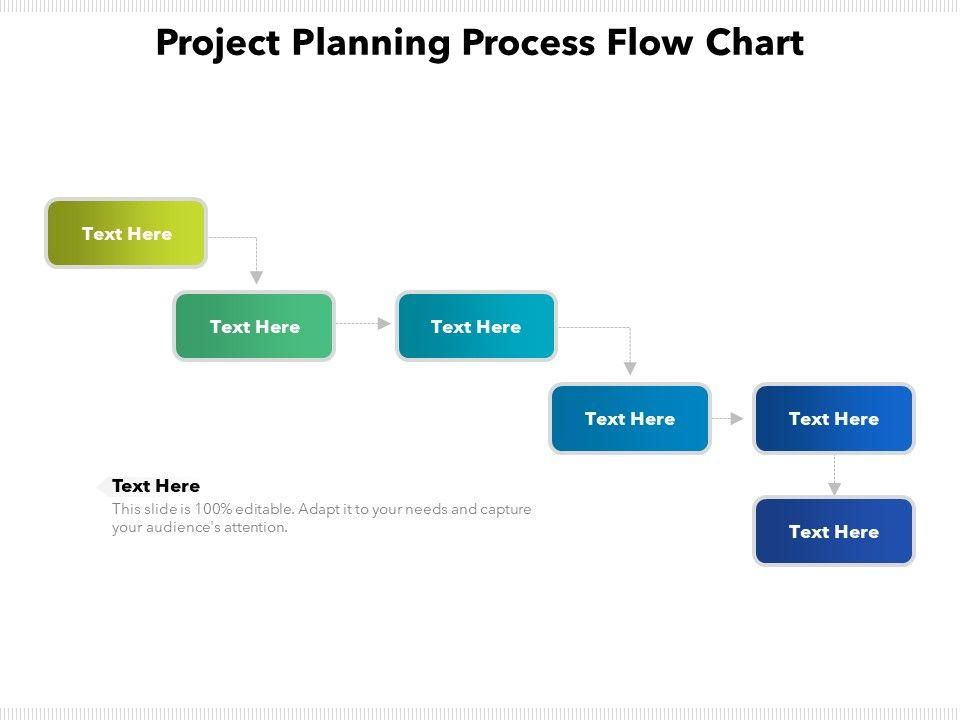 Project Planning Process Flow Chart

Text Here

Text Here

Text Here

Text Here

Text Here

Text Here

Text Here
This slide is 100% editable. Adapt it to your needs and capture your audience's attention.